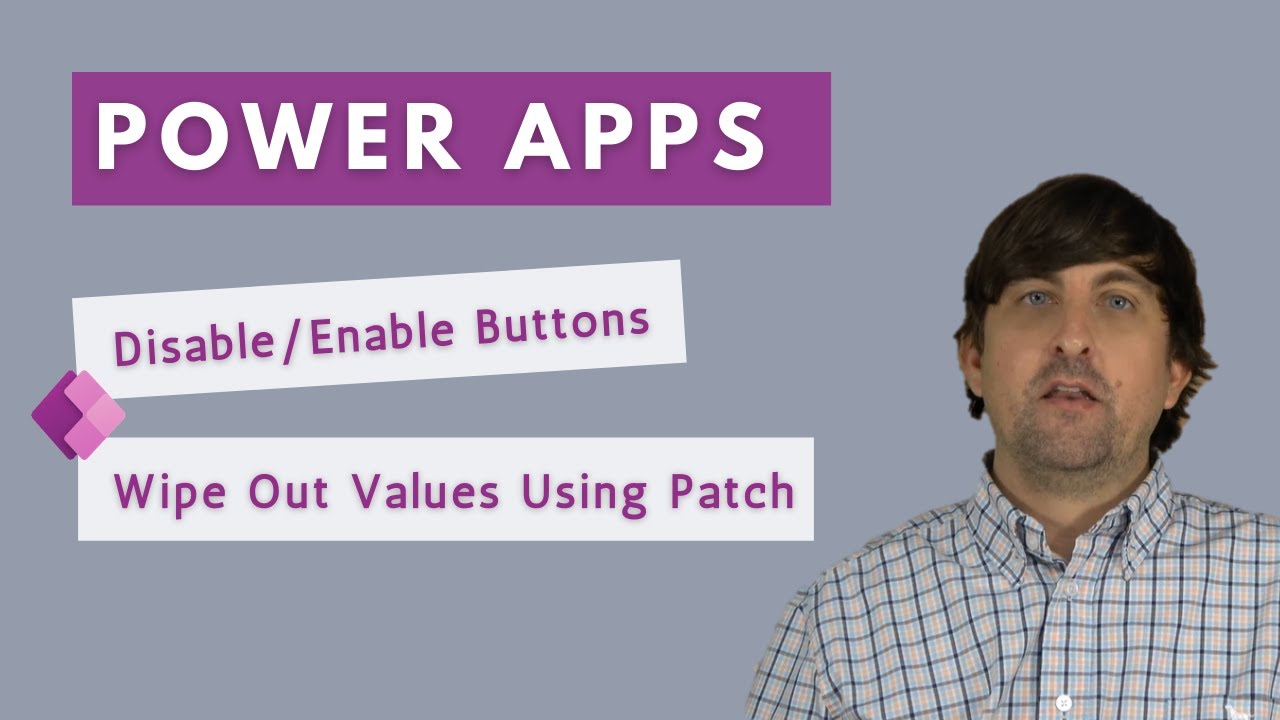 POWER APPS

Disable/Enable Buttons

Wipe Out Values Using Patch